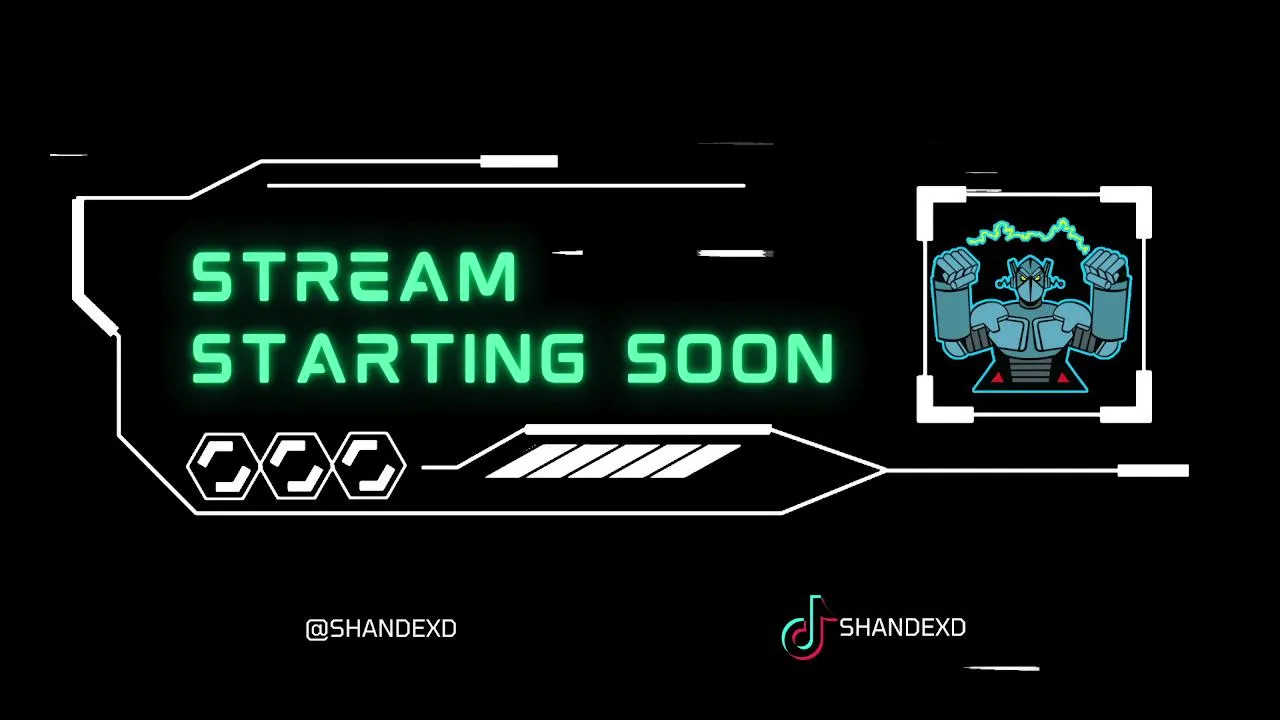 STREAM
STARTING SOON

@SHANDEXD

SHANDEXD